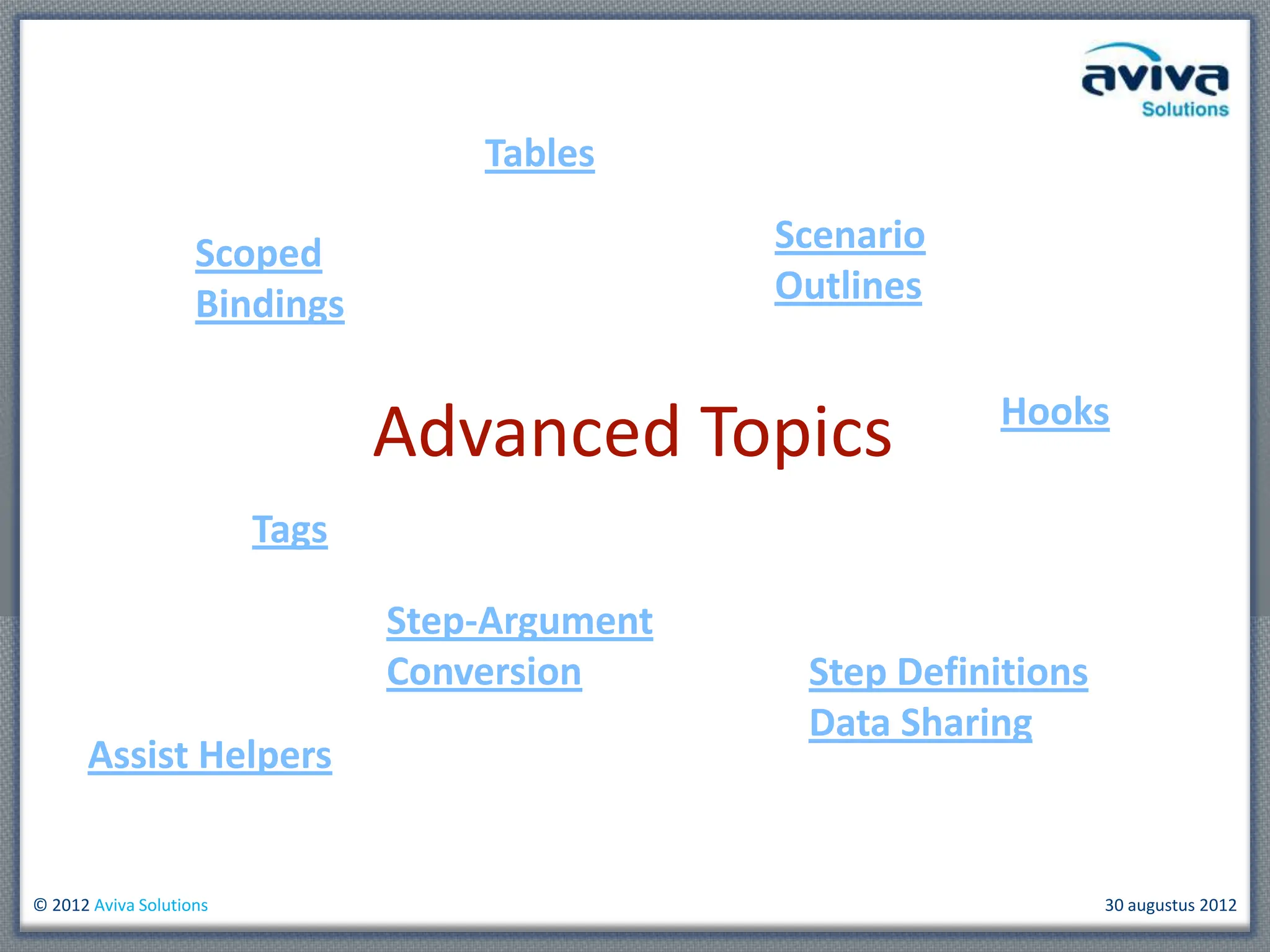 aviva
Solutions

Tables

Scoped Bindings

Scenario Outlines

Advanced Topics

Hooks

Tags

Step-Argument Conversion

Step Definitions Data Sharing

Assist Helpers

© 2012 Aviva Solutions

30 augustus 2012